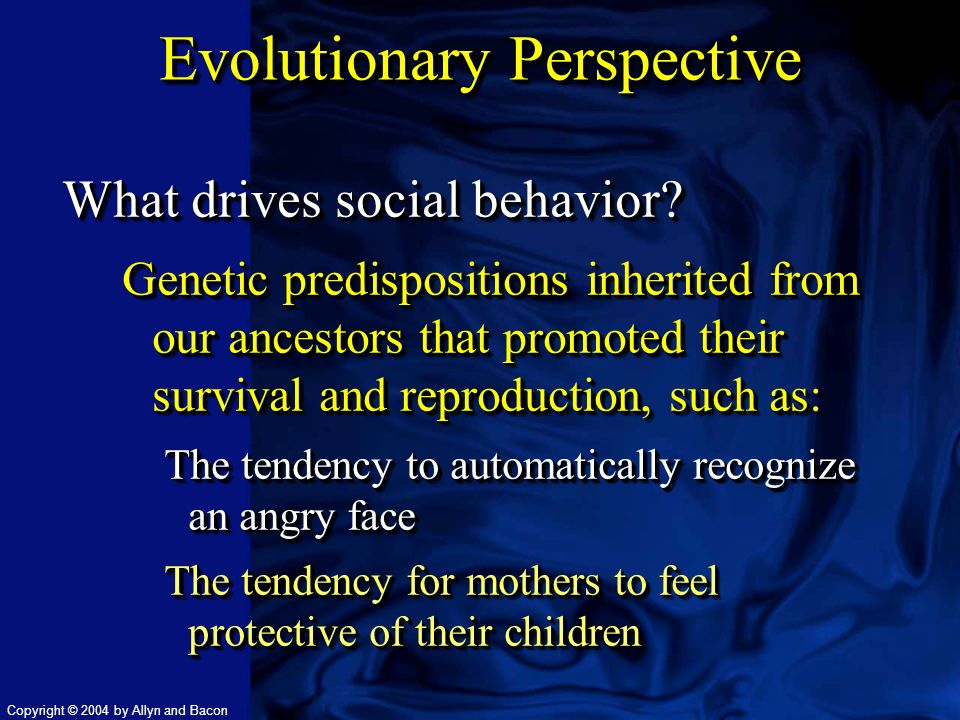 Evolutionary Perspective

What drives social behavior?

Genetic predispositions inherited from our ancestors that promoted their survival and reproduction, such as:

The tendency to automatically recognize an angry face

The tendency for mothers to feel protective of their children

Copyright © 2004 by Allyn and Bacon